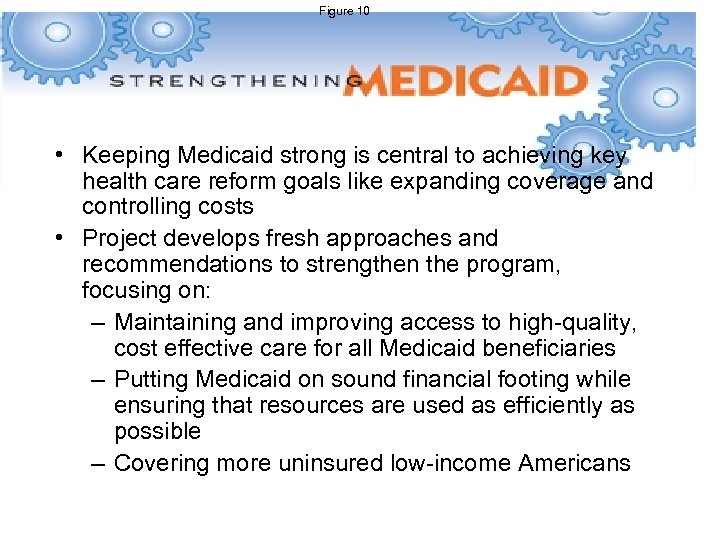 Figure 10

STRENGTHENING MEDICAID

• Keeping Medicaid strong is central to achieving key health care reform goals like expanding coverage and controlling costs
• Project develops fresh approaches and recommendations to strengthen the program, focusing on:
– Maintaining and improving access to high-quality, cost effective care for all Medicaid beneficiaries
– Putting Medicaid on sound financial footing while ensuring that resources are used as efficiently as possible
– Covering more uninsured low-income Americans